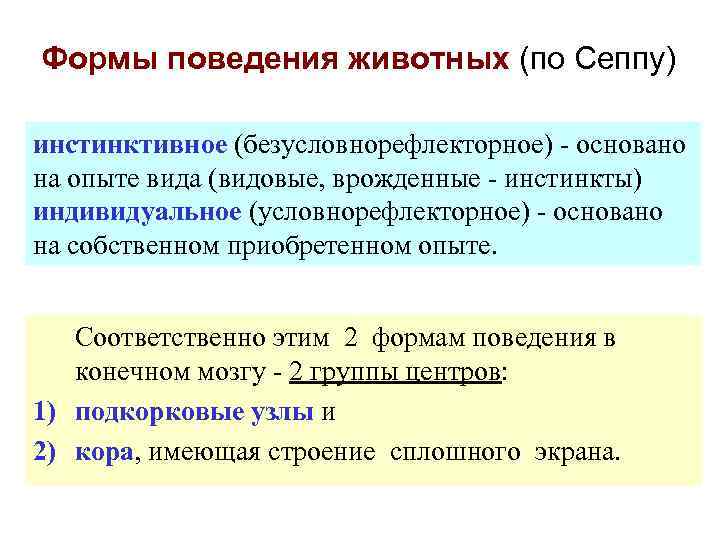 Формы поведения животных (по Сеппу)

инстинктивное (безусловнорефлекторное) - основано на опыте вида (видовые, врожденные - инстинкты)
индивидуальное (условнорефлекторное) - основано на собственном приобретенном опыте.

Соответственно этим 2 формам поведения в конечном мозгу - 2 группы центров:

1) подкорковые узлы и

2) кора, имеющая строение сплошного экрана.